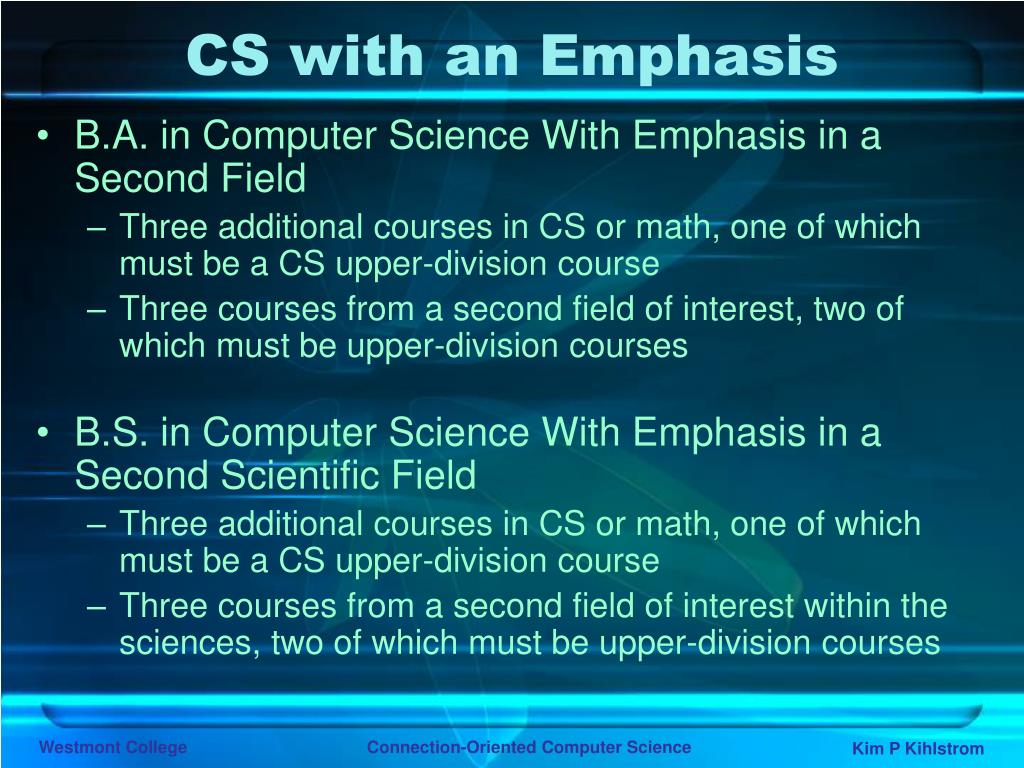 CS with an Emphasis

• B.A. in Computer Science With Emphasis in a Second Field
– Three additional courses in CS or math, one of which must be a CS upper-division course
– Three courses from a second field of interest, two of which must be upper-division courses

• B.S. in Computer Science With Emphasis in a Second Scientific Field
– Three additional courses in CS or math, one of which must be a CS upper-division course
– Three courses from a second field of interest within the sciences, two of which must be upper-division courses

Westmont College

Connection-Oriented Computer Science

Kim P Kihlstrom